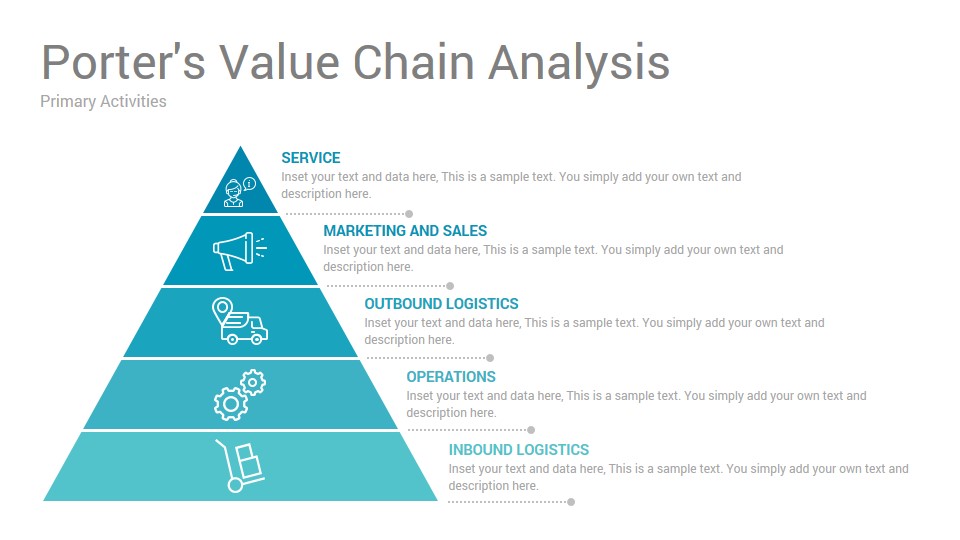 Porter's Value Chain Analysis
Primary Activities

SERVICE
Inset your text and data here, This is a sample text. You simply add your own text and description here.

MARKETING AND SALES
Inset your text and data here, This is a sample text. You simply add your own text and description here.

OUTBOUND LOGISTICS
Inset your text and data here, This is a sample text. You simply add your own text and description here.

OPERATIONS
Inset your text and data here, This is a sample text. You simply add your own text and description here.

INBOUND LOGISTICS
Inset your text and data here, This is a sample text. You simply add your own text and description here.